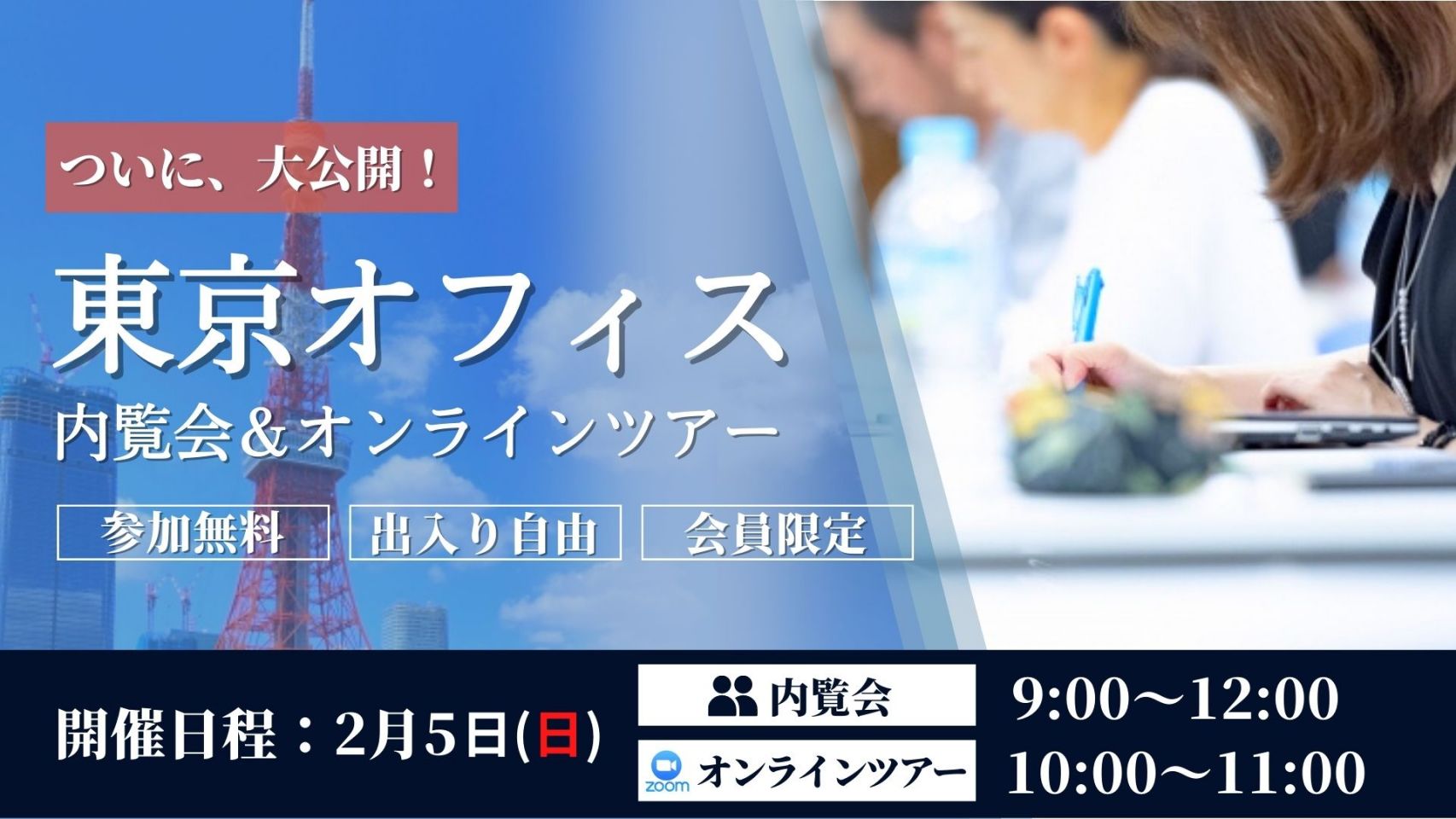 ついに、大公開！

東京オフィス

内覧会＆オンラインツアー

参加無料

出入り自由

会員限定

開催日程：2月5日(日)

内覧会

9:00〜12:00

zoom

オンラインツアー

10:00〜11:00